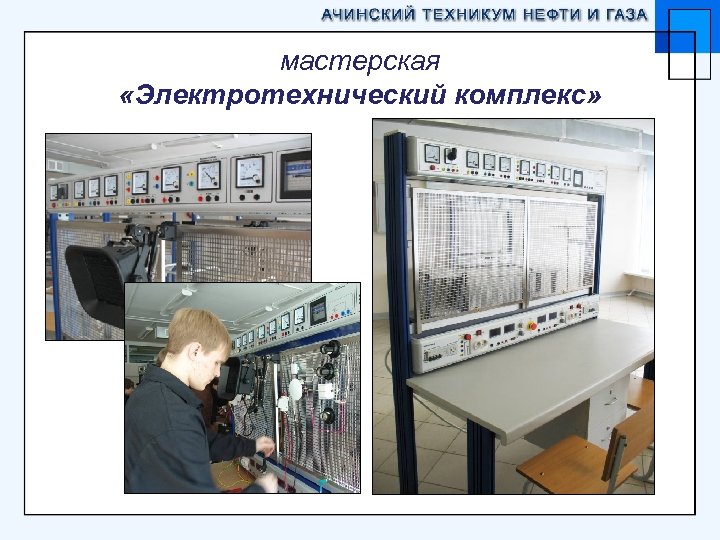 АЧИНСКИЙ ТЕХНИКУМ НЕФТИ И ГАЗА

мастерская
«Электротехнический комплекс»